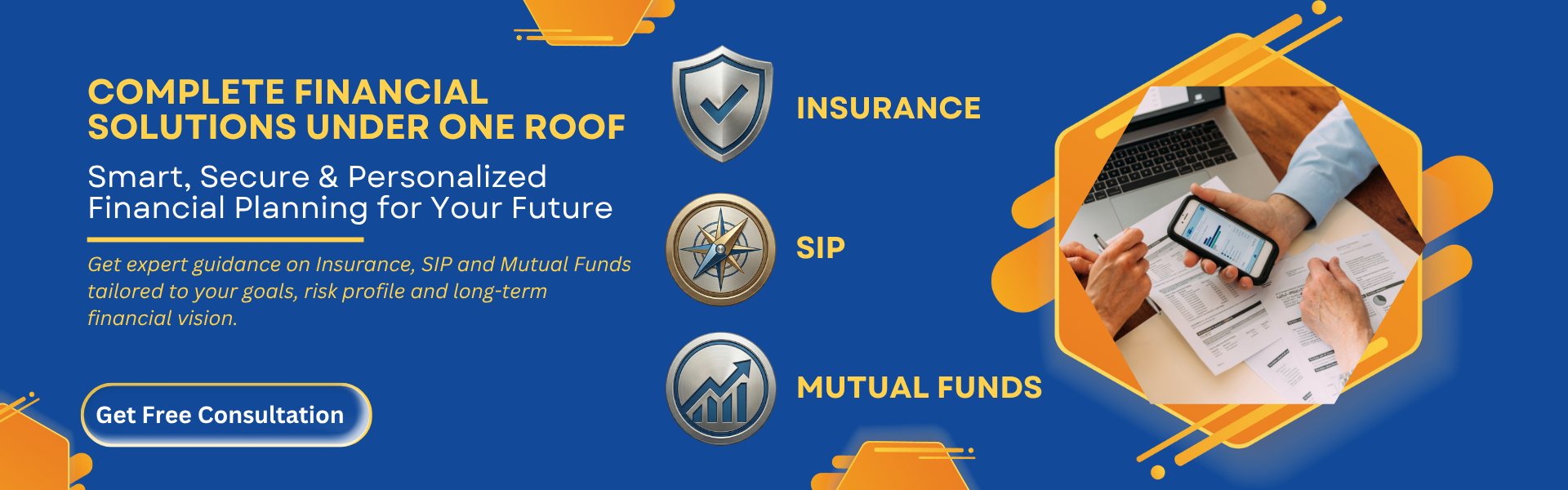 COMPLETE FINANCIAL SOLUTIONS UNDER ONE ROOF

Smart, Secure & Personalized Financial Planning for Your Future

Get expert guidance on Insurance, SIP and Mutual Funds tailored to your goals, risk profile and long-term financial vision.

Get Free Consultation

INSURANCE

SIP

MUTUAL FUNDS